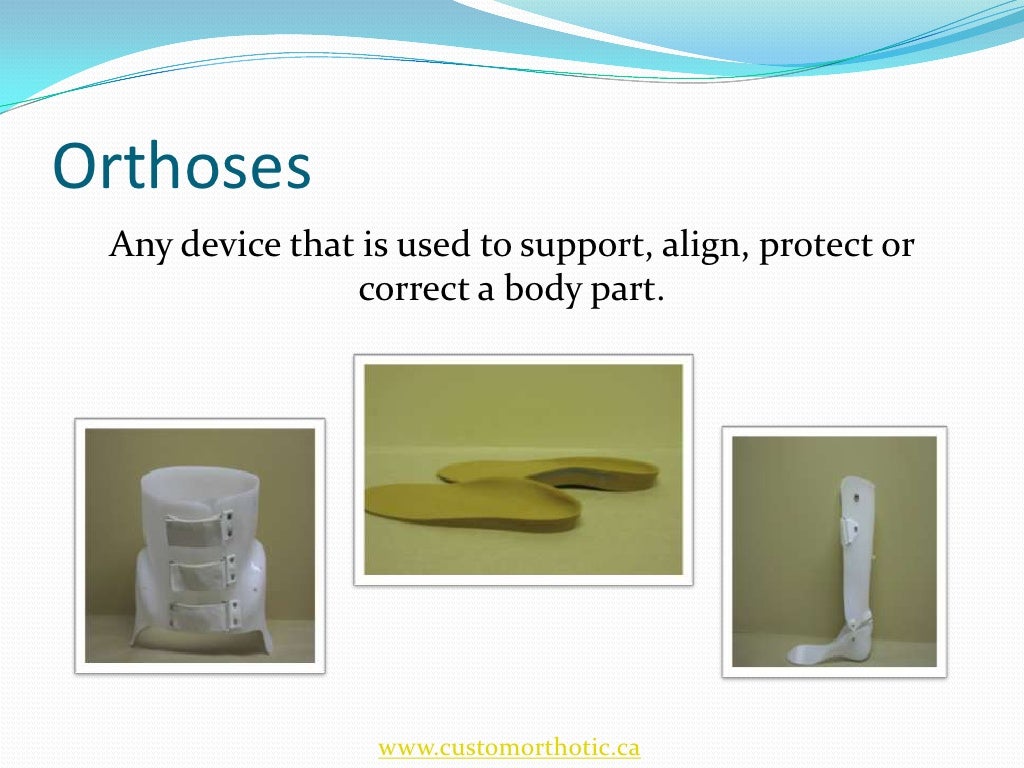 Orthoses

Any device that is used to support, align, protect or correct a body part.

www.customorthotic.ca